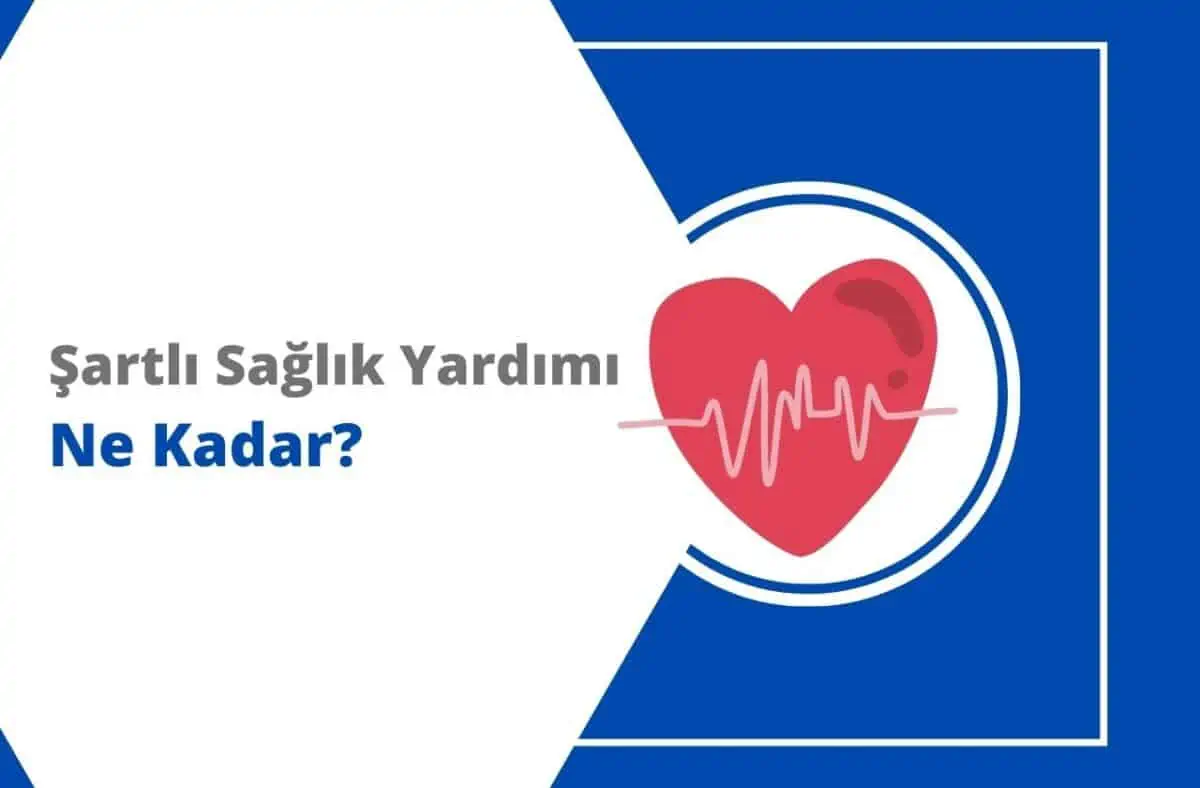 Şartlı Sağlık Yardımı
Ne Kadar?